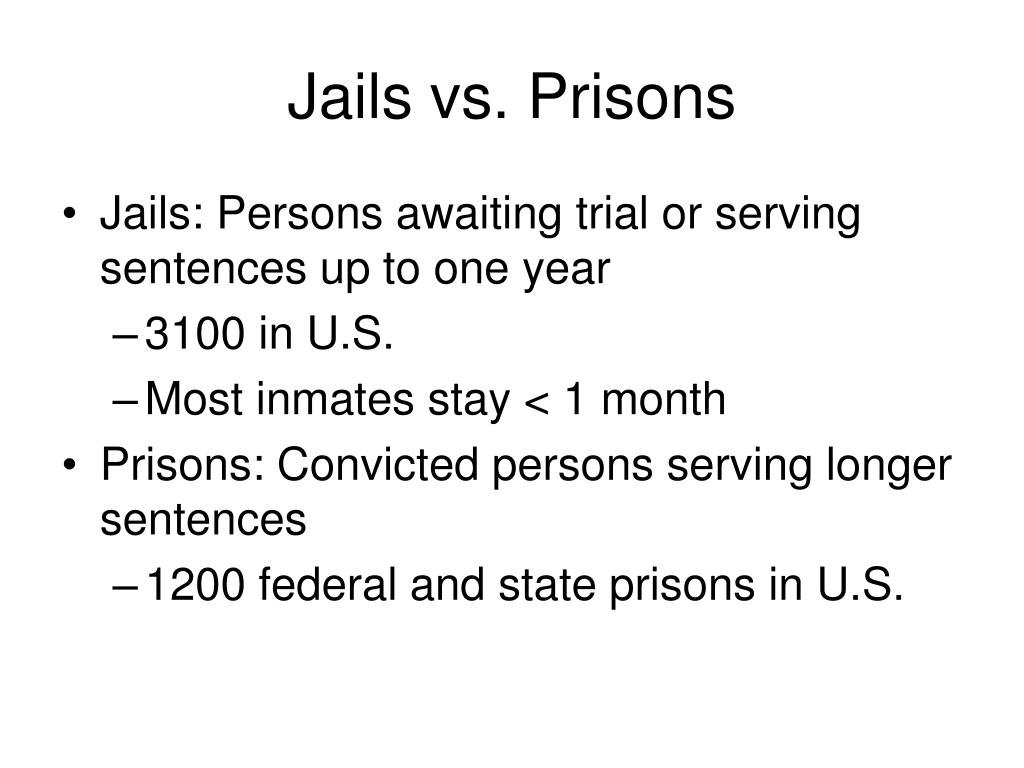 Jails vs. Prisons

• Jails: Persons awaiting trial or serving sentences up to one year
– 3100 in U.S.
– Most inmates stay < 1 month
• Prisons: Convicted persons serving longer sentences
– 1200 federal and state prisons in U.S.